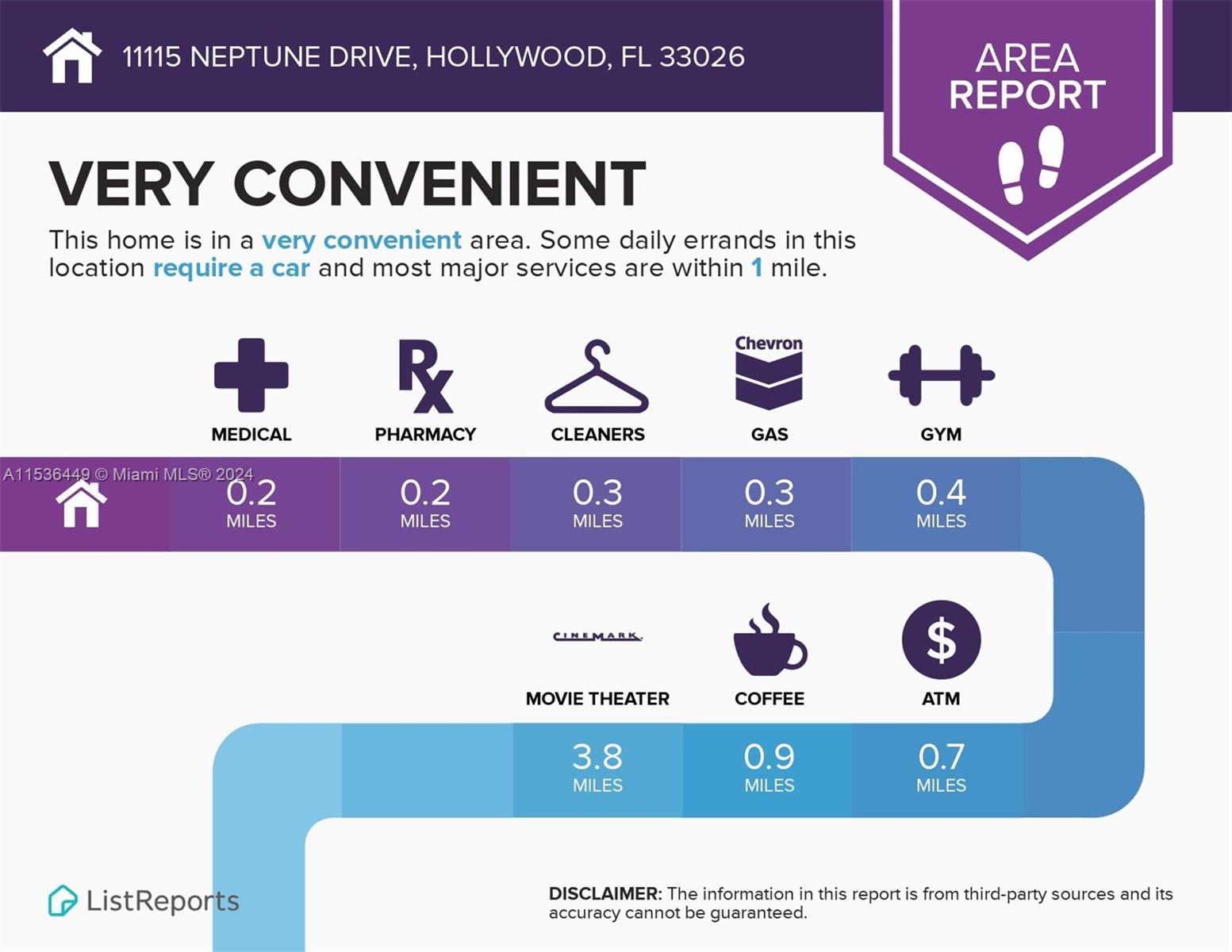 11115 NEPTUNE DRIVE, HOLLYWOOD, FL 33026

AREA REPORT

VERY CONVENIENT

This home is in a very convenient area. Some daily errands in this location require a car and most major services are within 1 mile.

Rx

Chevron

MEDICAL PHARMACY CLEANERS GAS GYM

A11536449 © Miami MLS® 2024

0.2 MILES
0.2 MILES
0.3 MILES
0.3 MILES
0.4 MILES

CINEMARK

$

MOVIE THEATER COFFEE ATM

3.8 MILES
0.9 MILES
0.7 MILES

ListReports

DISCLAIMER: The information in this report is from third-party sources and its accuracy cannot be guaranteed.